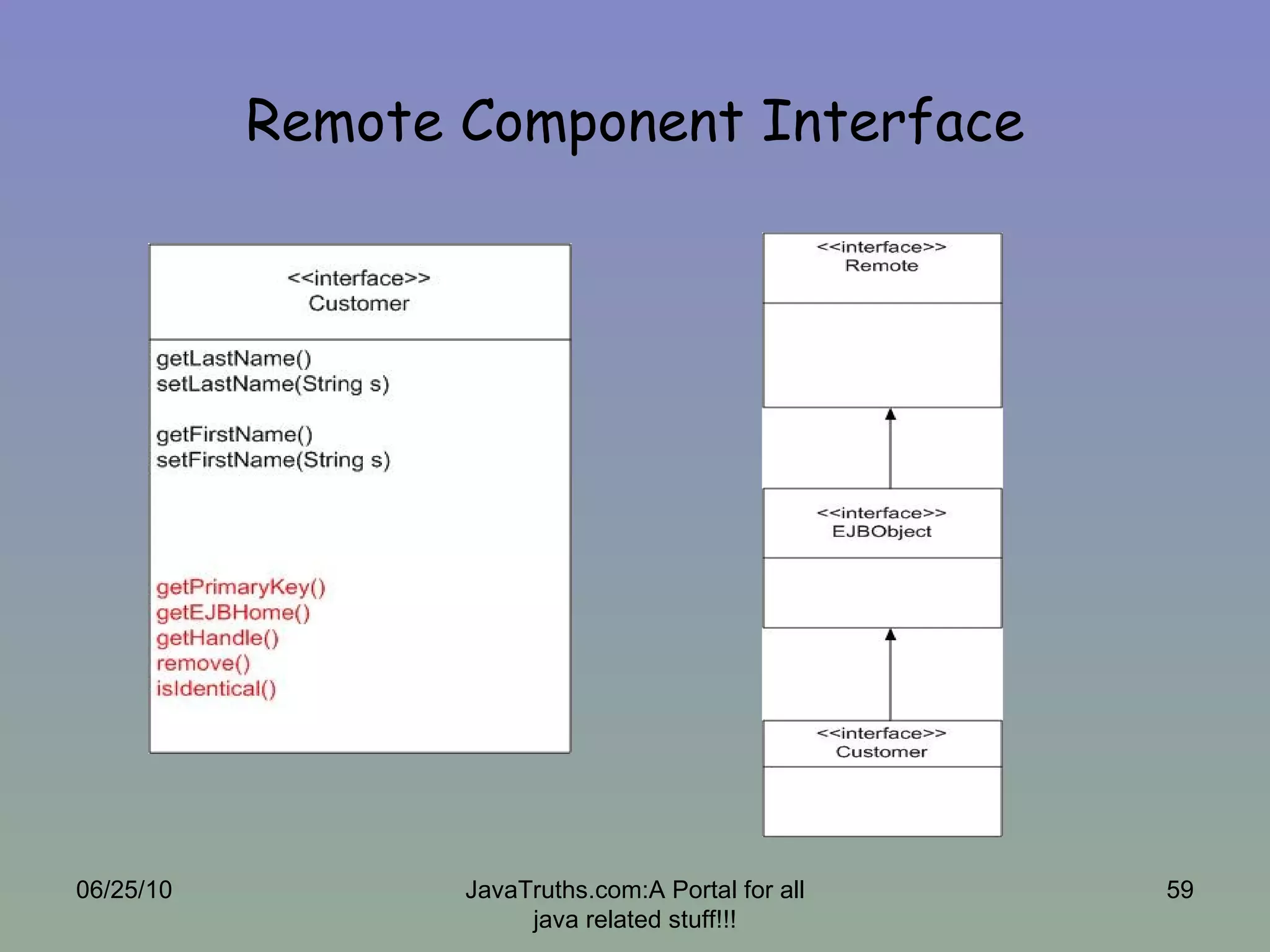 Remote Component Interface

<<interface>>
Customer

getLastName()
setLastName(String s)

getFirstName()
setFirstName(String s)

getPrimaryKey()
getEJBHome()
getHandle()
remove()
isIdentical()

<<interface>>
Remote

<<interface>>
EJBObject

<<interface>>
Customer

06/25/10

JavaTruths.com:A Portal for all java related stuff!!!

59